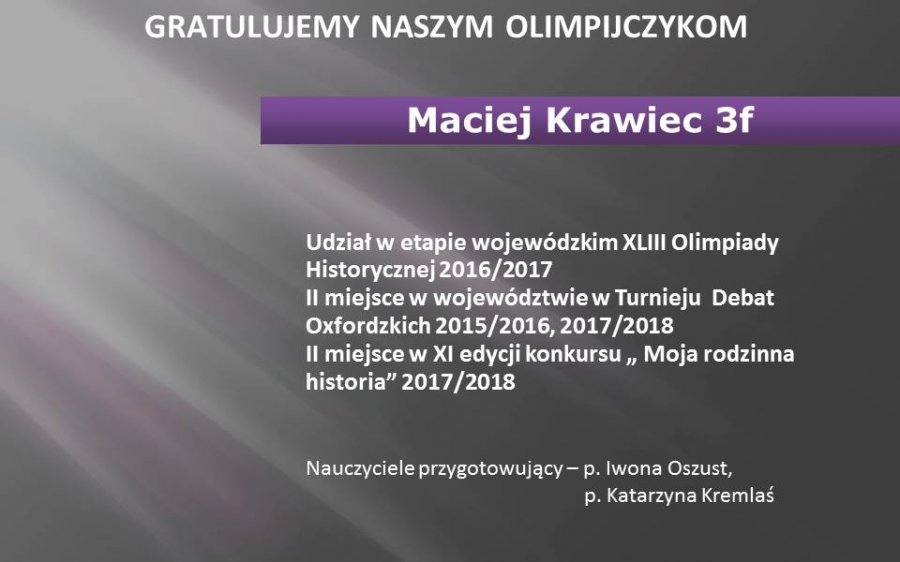 GRATULUJEMY NASZYM OLIMPIJCZYKOM

Maciej Krawiec 3f

Udział w etapie wojewódzkim XLIII Olimpiady Historycznej 2016/2017
II miejsce w województwie w Turnieju Debat Oxfordzkich 2015/2016, 2017/2018
II miejsce w XI edycji konkursu „ Moja rodzinna historia” 2017/2018

Nauczyciele przygotowujący – p. Iwona Oszust, p. Katarzyna Kremlaś